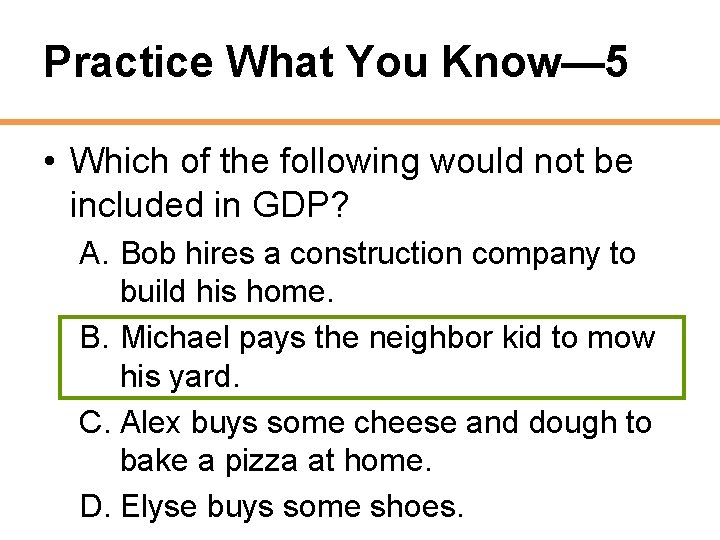 Practice What You Know—5

• Which of the following would not be included in GDP?

A. Bob hires a construction company to build his home.

B. Michael pays the neighbor kid to mow his yard.

C. Alex buys some cheese and dough to bake a pizza at home.

D. Elyse buys some shoes.